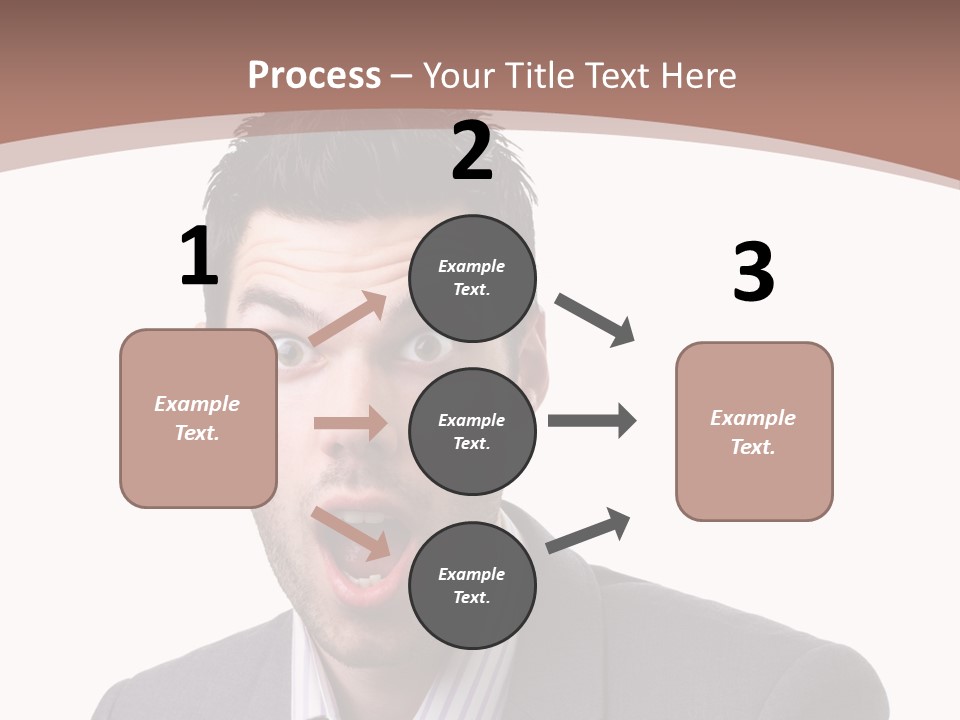 Process – Your Title Text Here

1

Example Text.

2

Example Text.

Example Text.

Example Text.

3

Example Text.